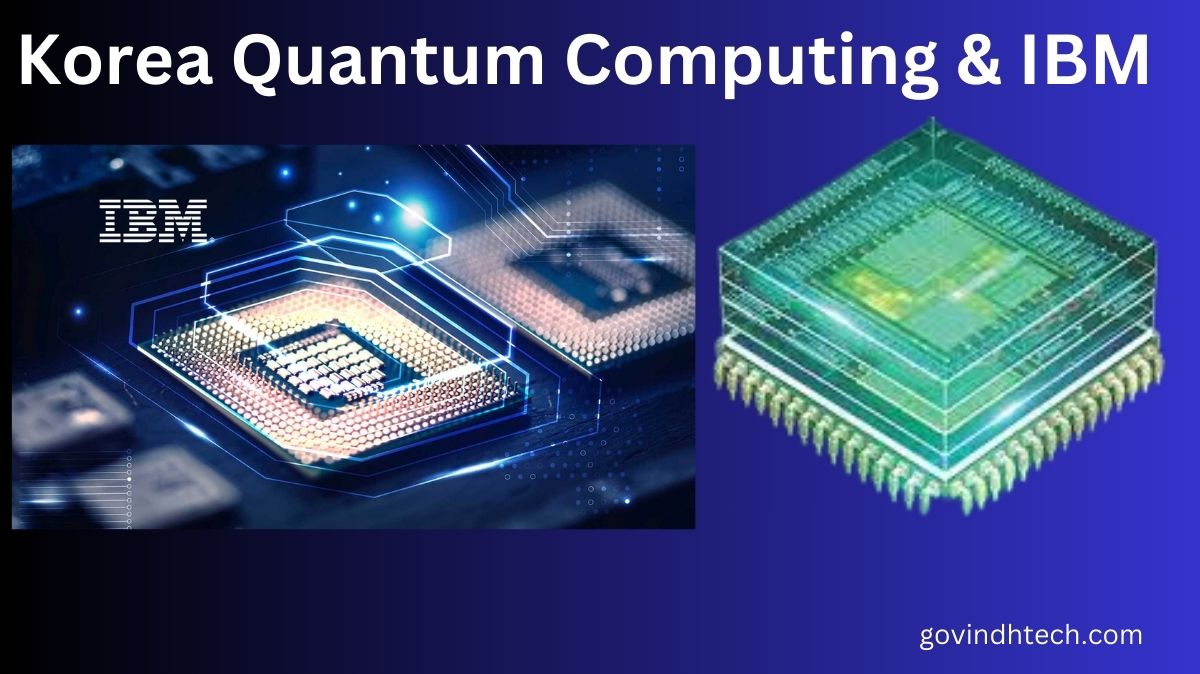 Korea Quantum Computing & IBM

IBM

govindhtech.com